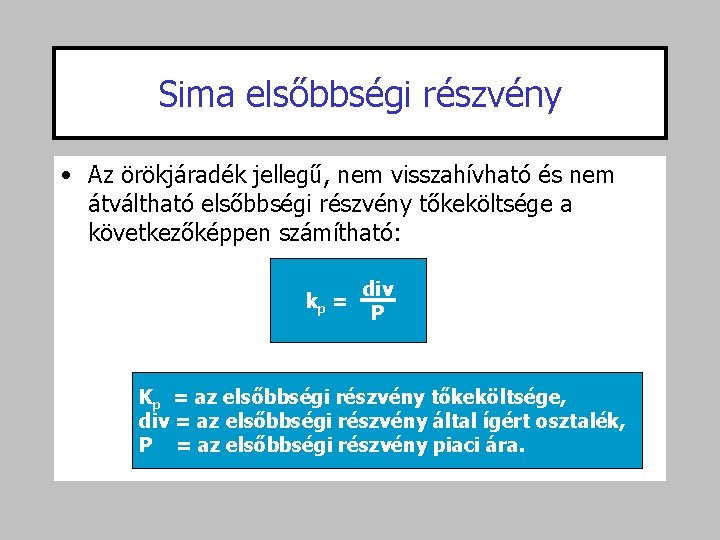 Sima elsőbbségi részvény

• Az örökjáradék jellegű, nem visszahívható és nem átváltható elsőbbségi részvény tőkeköltsége a következőképpen számítható:

$k_p = \frac{div}{P}$

$K_p$ = az elsőbbségi részvény tőkeköltsége,
div = az elsőbbségi részvény által ígért osztalék,
P = az elsőbbségi részvény piaci ára.